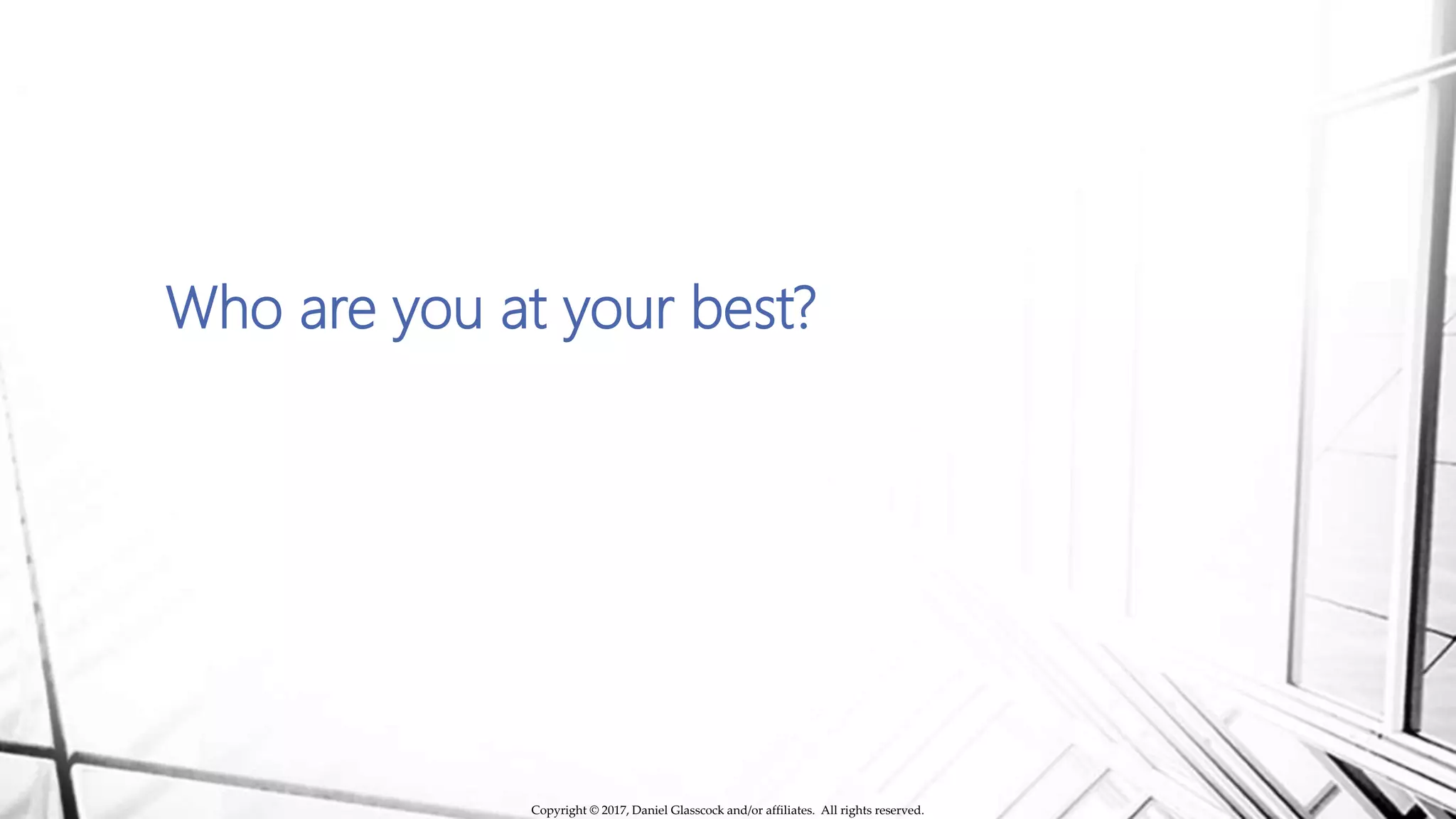 Who are you at your best?

Copyright © 2017, Daniel Glasscock and/or affiliates. All rights reserved.